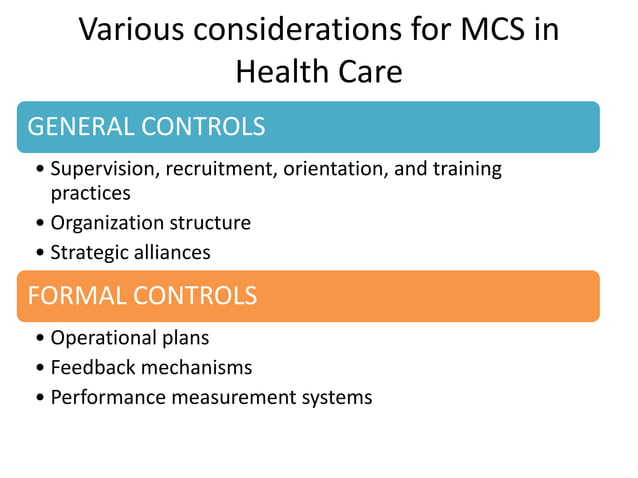 Various considerations for MCS in Health Care

GENERAL CONTROLS

• Supervision, recruitment, orientation, and training practices
• Organization structure
• Strategic alliances

FORMAL CONTROLS

• Operational plans
• Feedback mechanisms
• Performance measurement systems